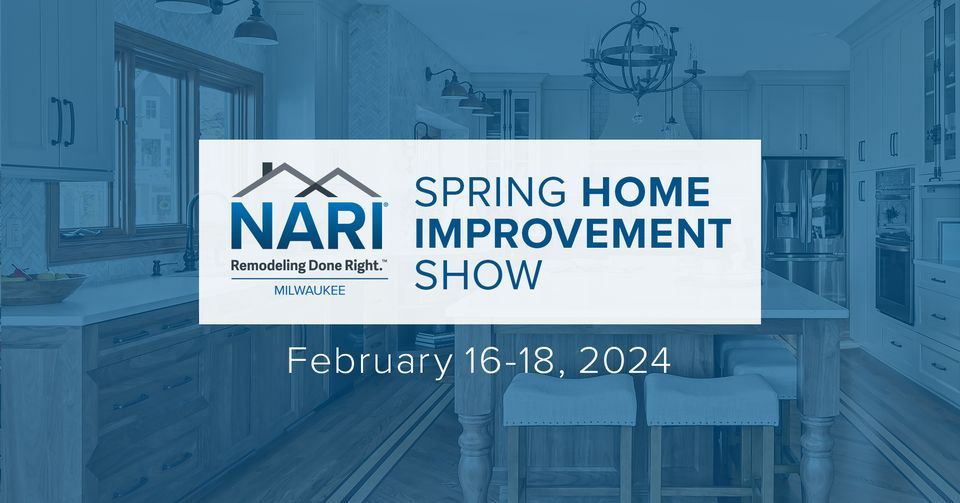 NARI®
Remodeling Done Right.™
MILWAUKEE

SPRING HOME IMPROVEMENT SHOW

February 16-18, 2024